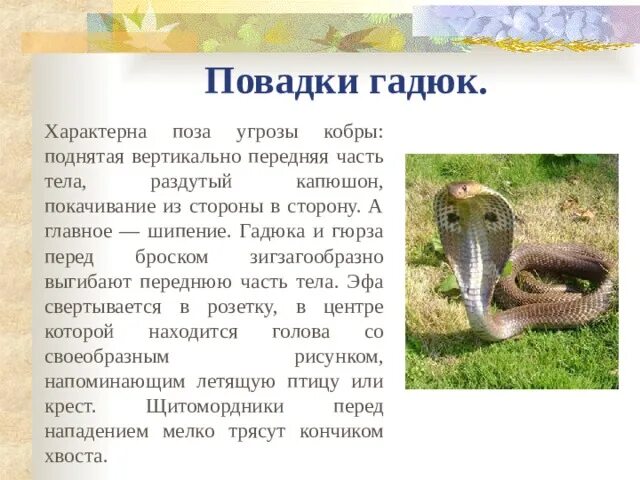 Повадки гадюк.

Характерна поза угрозы кобры: поднятая вертикально передняя часть тела, раздутый капюшон, покачивание из стороны в сторону. А главное — шипение. Гадюка и гюрза перед броском зигзагообразно выгибают переднюю часть тела. Эфа свертывается в розетку, в центре которой находится голова со своеобразным рисунком, напоминающим летящую птицу или крест. Щитомордники перед нападением мелко трясут кончиком хвоста.